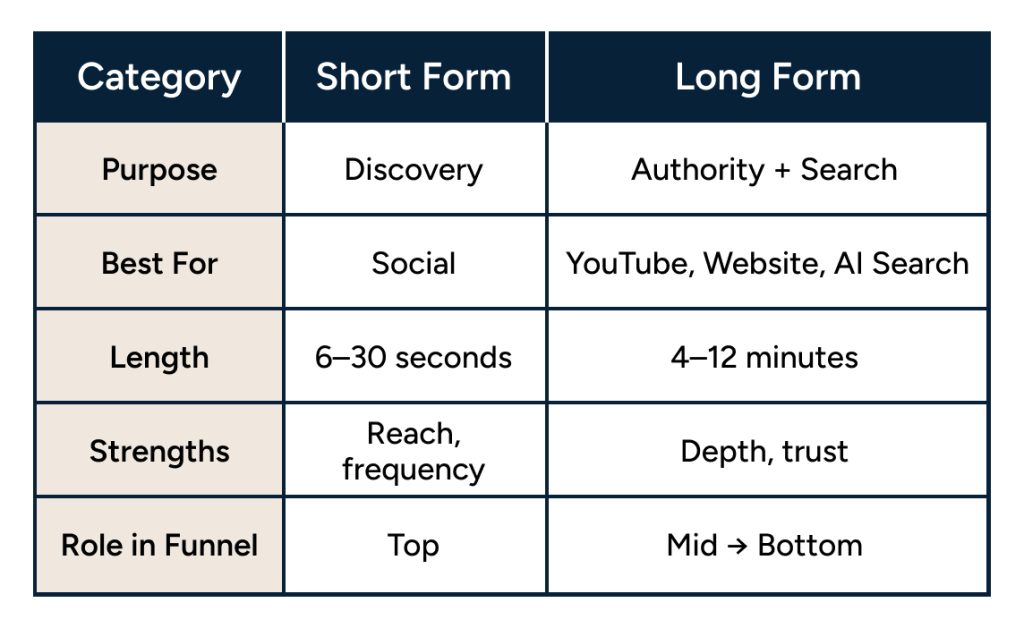 | Category | Short Form | Long Form |
|---|---|---|
| Purpose | Discovery | Authority + Search |
| Best For | Social | YouTube, Website, AI Search |
| Length | 6–30 seconds | 4–12 minutes |
| Strengths | Reach, frequency | Depth, trust |
| Role in Funnel | Top | Mid → Bottom |